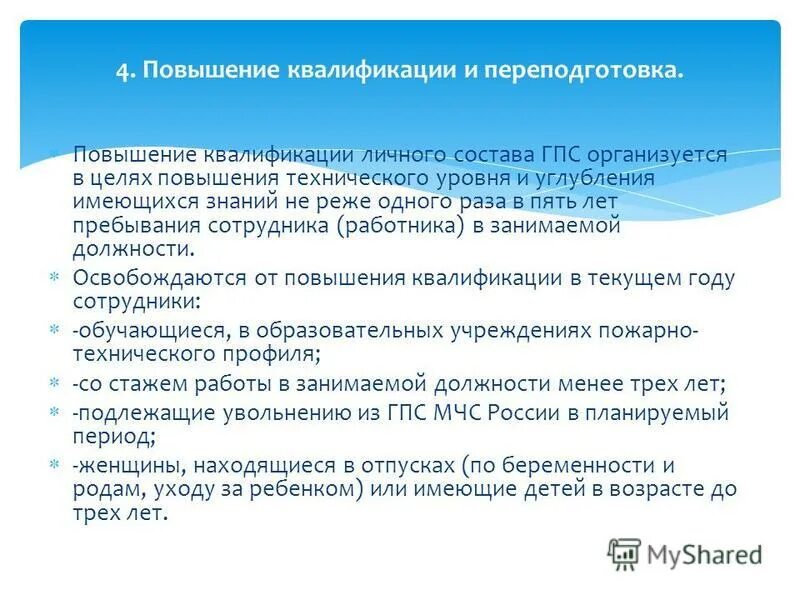 4. Повышение квалификации и переподготовка.

Повышение квалификации личного состава ГПС организуется в целях повышения технического уровня и углубления имеющихся знаний не реже одного раза в пять лет пребывания сотрудника (работника) в занимаемой должности.

Освобождаются от повышения квалификации в текущем году сотрудники:

-обучающиеся, в образовательных учреждениях пожарно-технического профиля;

-со стажем работы в занимаемой должности менее трех лет;

-подлежащие увольнению из ГПС МЧС России в планируемый период;

-женщины, находящиеся в отпусках (по беременности и родам, уходу за ребенком) или имеющие детей в возрасте до трех лет.

MyShared